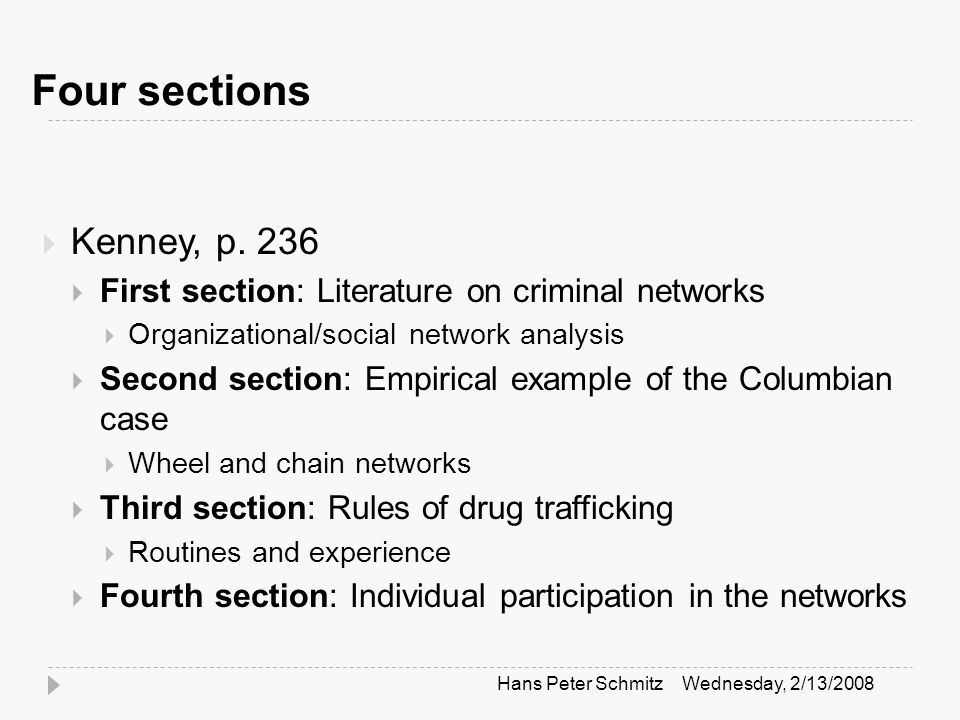 Four sections

Kenney, p. 236

First section: Literature on criminal networks

Organizational/social network analysis

Second section: Empirical example of the Columbian case

Wheel and chain networks

Third section: Rules of drug trafficking

Routines and experience

Fourth section: Individual participation in the networks

Hans Peter Schmitz Wednesday, 2/13/2008